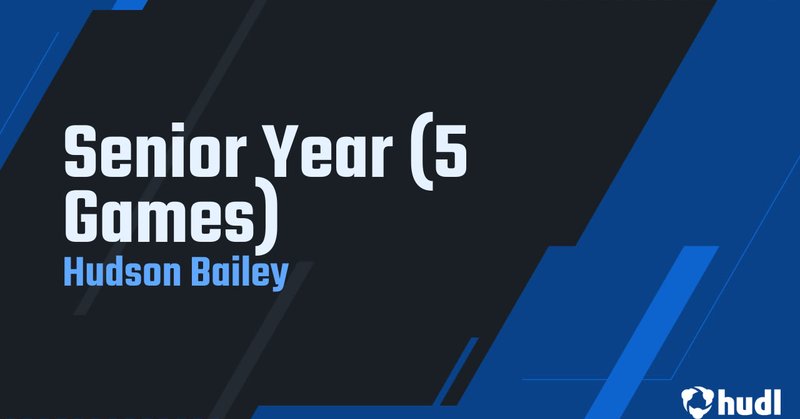 Senior Year (5 Games)
Hudson Bailey

hudl